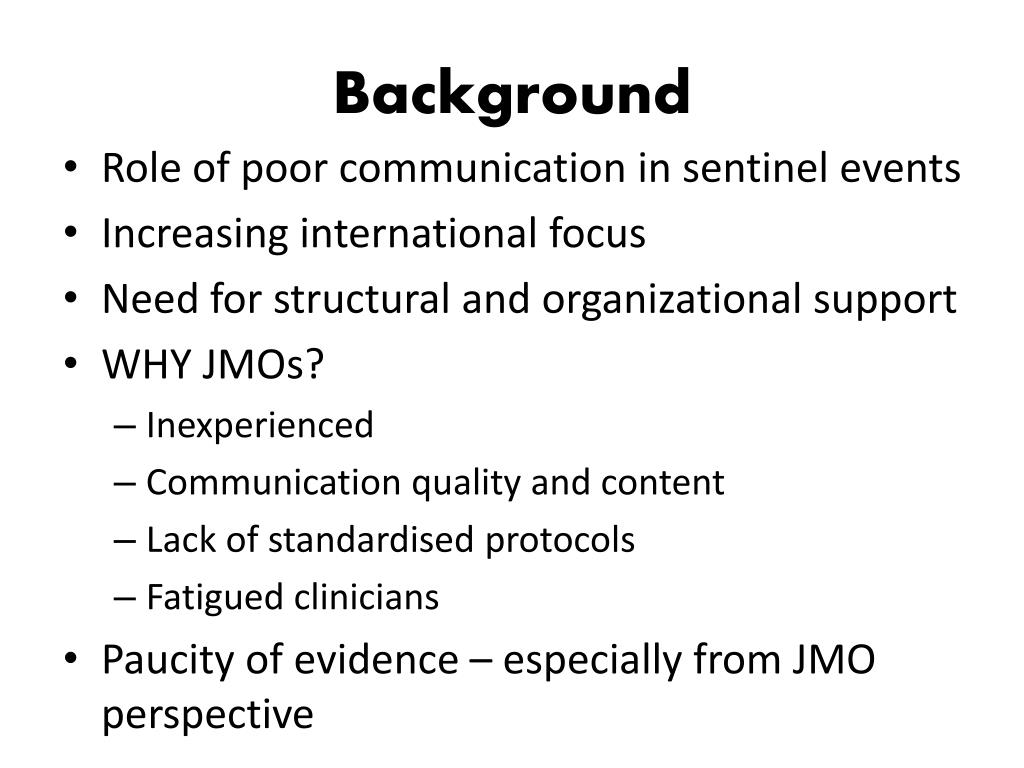 Background

• Role of poor communication in sentinel events
• Increasing international focus
• Need for structural and organizational support
• WHY JMOs?
– Inexperienced
– Communication quality and content
– Lack of standardised protocols
– Fatigued clinicians
• Paucity of evidence – especially from JMO perspective